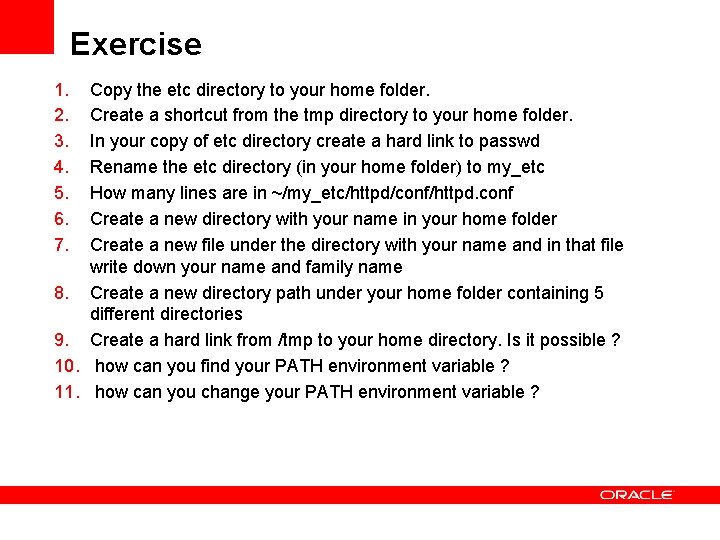 Exercise

1. Copy the etc directory to your home folder.
2. Create a shortcut from the tmp directory to your home folder.
3. In your copy of etc directory create a hard link to passwd
4. Rename the etc directory (in your home folder) to my_etc
5. How many lines are in ~/my_etc/httpd/conf/httpd.conf
6. Create a new directory with your name in your home folder
7. Create a new file under the directory with your name and in that file write down your name and family name
8. Create a new directory path under your home folder containing 5 different directories
9. Create a hard link from /tmp to your home directory. Is it possible ?
10. how can you find your PATH environment variable ?
11. how can you change your PATH environment variable ?

ORACLE